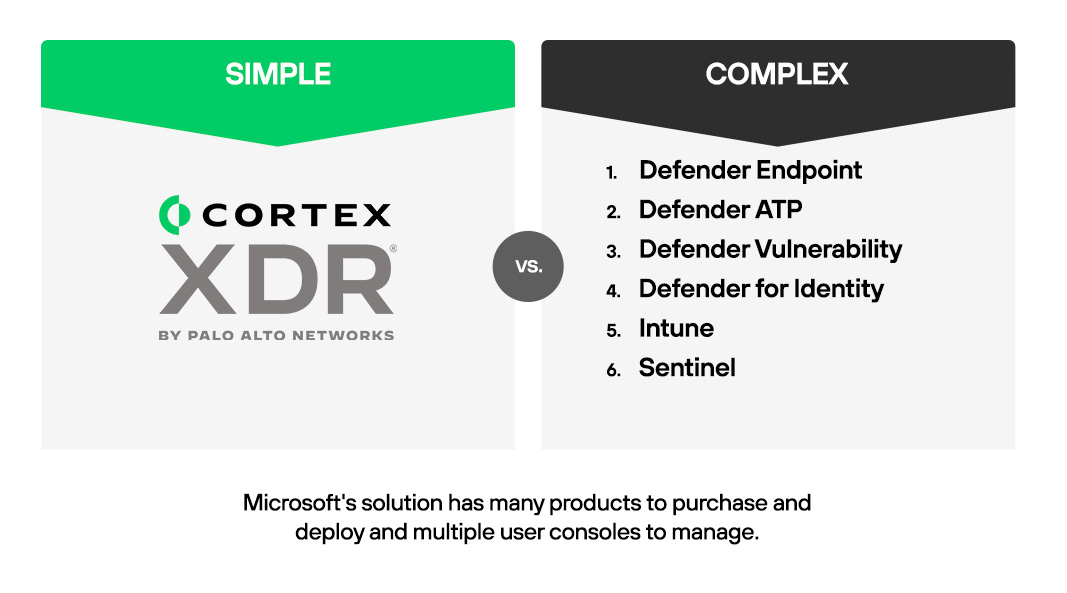 SIMPLE

CORTEX
XDR®
BY PALO ALTO NETWORKS

VS.

COMPLEX

1. Defender Endpoint
2. Defender ATP
3. Defender Vulnerability
4. Defender for Identity
5. Intune
6. Sentinel

Microsoft's solution has many products to purchase and deploy and multiple user consoles to manage.